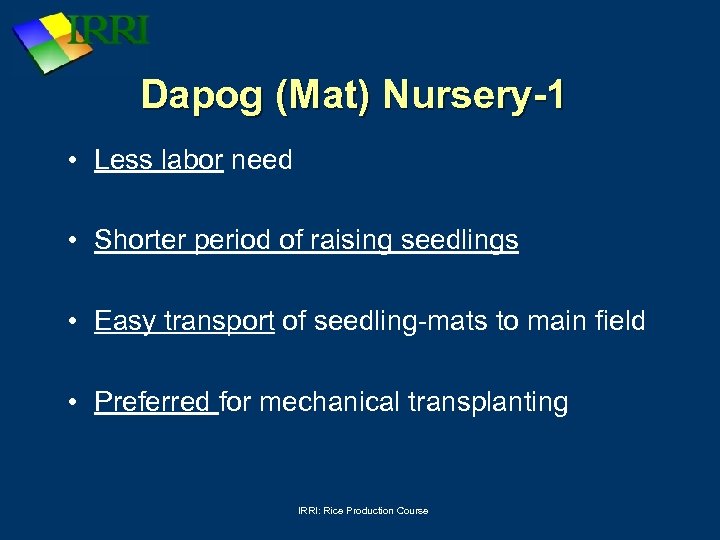 IRRI

Dapog (Mat) Nursery-1

• Less labor need

• Shorter period of raising seedlings

• Easy transport of seedling-mats to main field

• Preferred for mechanical transplanting

IRRI: Rice Production Course